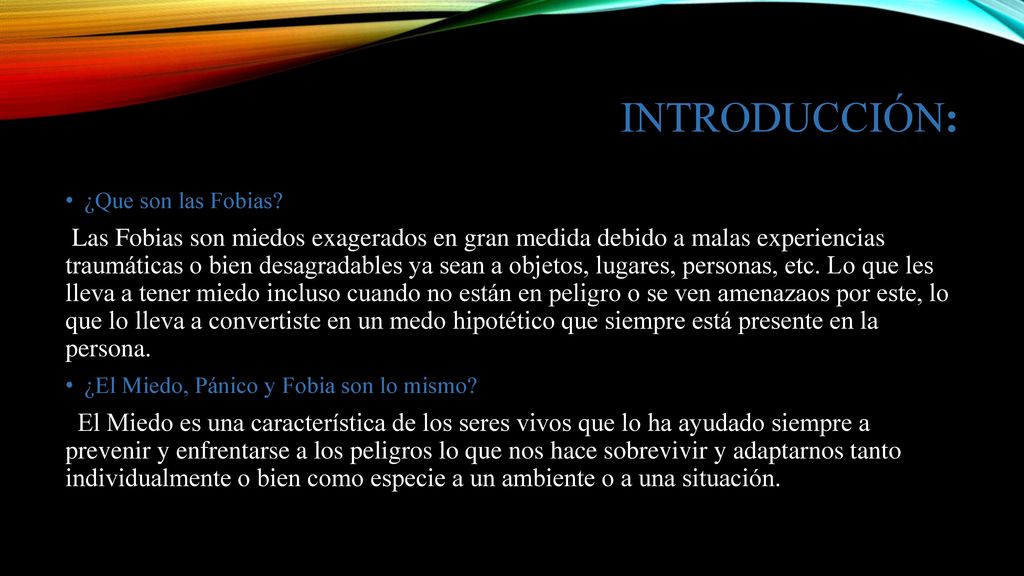 INTRODUCCIÓN:

• ¿Que son las Fobias?

Las Fobias son miedos exagerados en gran medida debido a malas experiencias traumáticas o bien desagradables ya sean a objetos, lugares, personas, etc. Lo que les lleva a tener miedo incluso cuando no están en peligro o se ven amenazaos por este, lo que lo lleva a convertiste en un medo hipotético que siempre está presente en la persona.

• ¿El Miedo, Pánico y Fobia son lo mismo?

El Miedo es una característica de los seres vivos que lo ha ayudado siempre a prevenir y enfrentarse a los peligros lo que nos hace sobrevivir y adaptarnos tanto individualmente o bien como especie a un ambiente o a una situación.